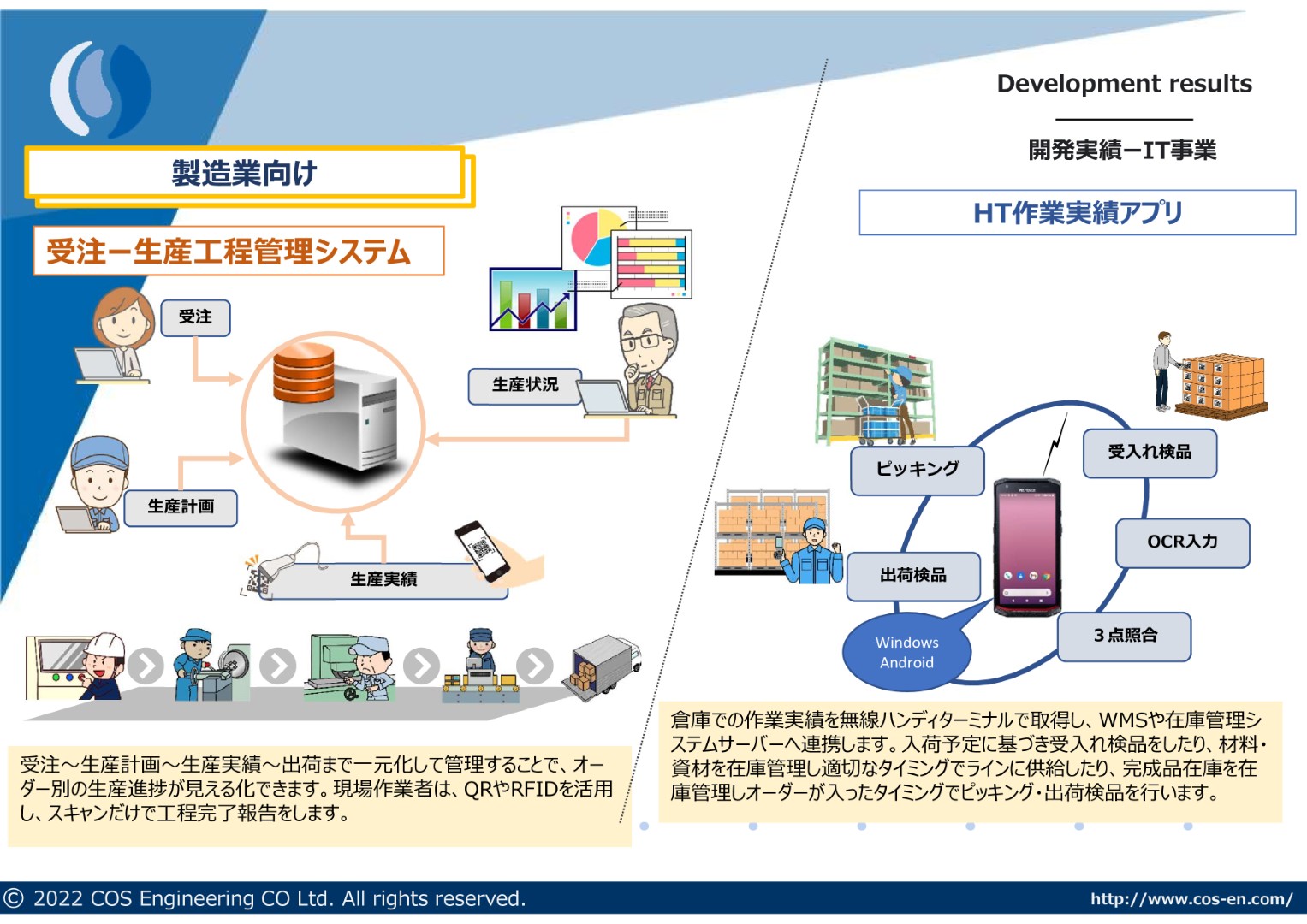 製造業向け

受注ー生産工程管理システム

受注

生産状況

生産計画

生産実績

受注～生産計画～生産実績～出荷まで一元化して管理することで、オーダー別の生産進捗が見える化できます。現場作業者は、QRやRFIDを活用し、スキャンだけで工程完了報告をします。

Development results

開発実績ーIT事業

HT作業実績アプリ

ピッキング

受入れ検品

OCR入力

出荷検品

3点照合

Windows
Android

倉庫での作業実績を無線ハンディターミナルで取得し、WMSや在庫管理システムサーバーへ連携します。入荷予定に基づき受入れ検品をしたり、材料・資材を在庫管理し適切なタイミングでラインに供給したり、完成品在庫を在庫管理しオーダーが入ったタイミングでピッキング・出荷検品を行います。

© 2022 COS Engineering CO Ltd. All rights reserved.

http://www.cos-en.com/